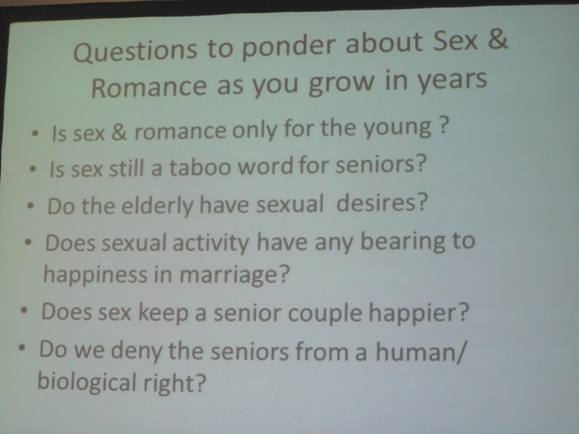 Questions to ponder about Sex & Romance as you grow in years

• Is sex & romance only for the young ?
• Is sex still a taboo word for seniors?
• Do the elderly have sexual desires?
• Does sexual activity have any bearing to happiness in marriage?
• Does sex keep a senior couple happier?
• Do we deny the seniors from a human/ biological right?